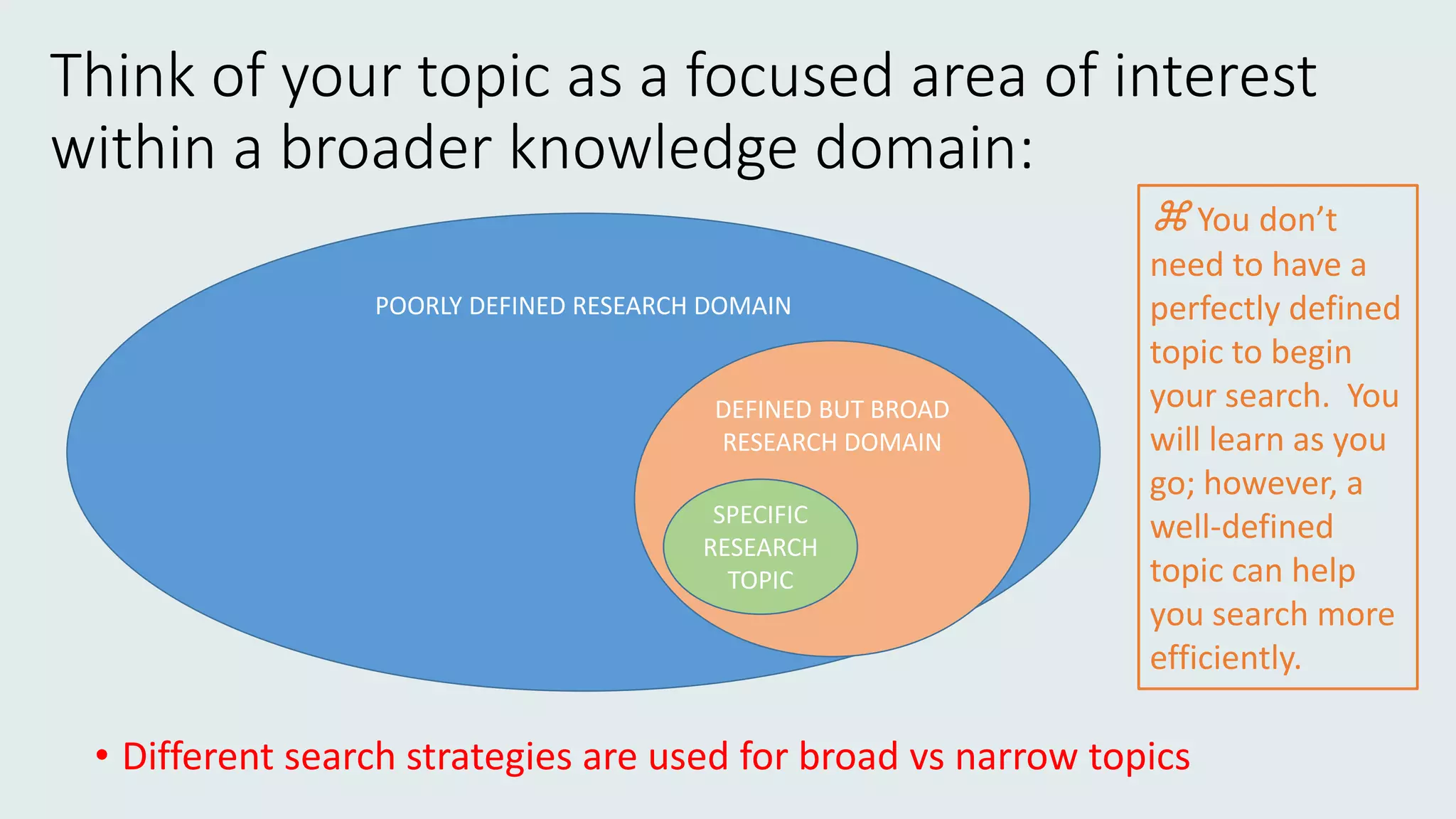 Think of your topic as a focused area of interest within a broader knowledge domain:

POORLY DEFINED RESEARCH DOMAIN

DEFINED BUT BROAD RESEARCH DOMAIN

SPECIFIC RESEARCH TOPIC

⌘ You don't need to have a perfectly defined topic to begin your search. You will learn as you go; however, a well-defined topic can help you search more efficiently.

• Different search strategies are used for broad vs narrow topics